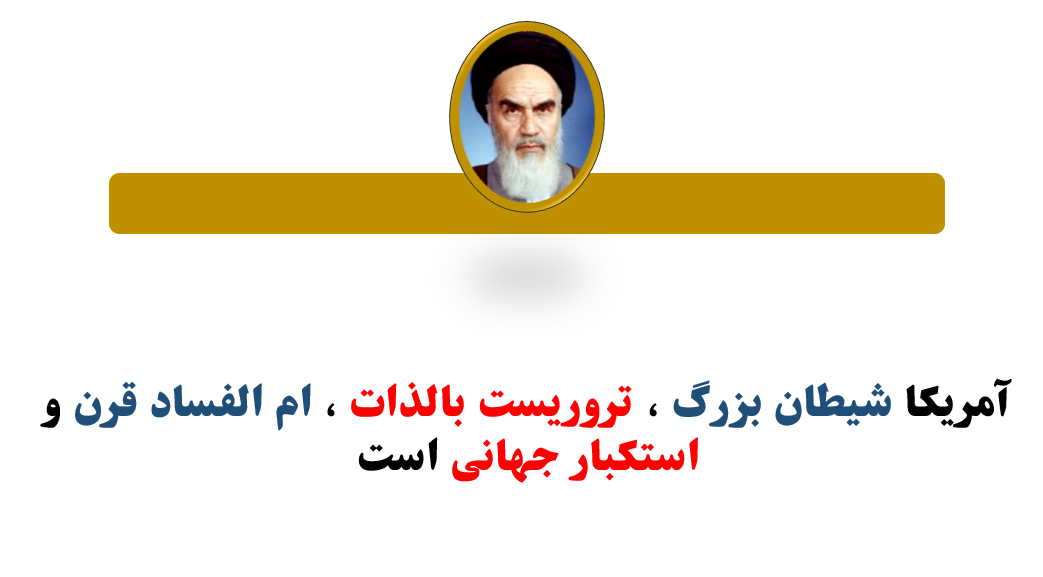 آمریکا شیطان بزرگ ، تروریست بالذات ، ام الفساد قرن و استکبار جهانی است